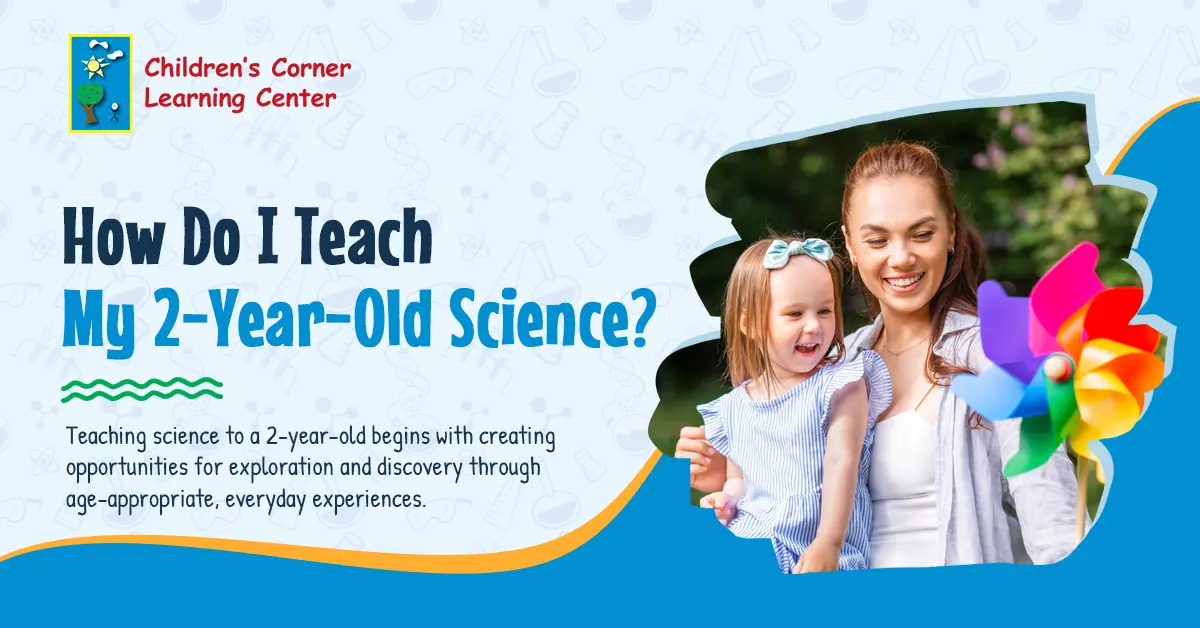 Children's Corner Learning Center

How Do I Teach My 2-Year-Old Science?

Teaching science to a 2-year-old begins with creating opportunities for exploration and discovery through age-appropriate, everyday experiences.